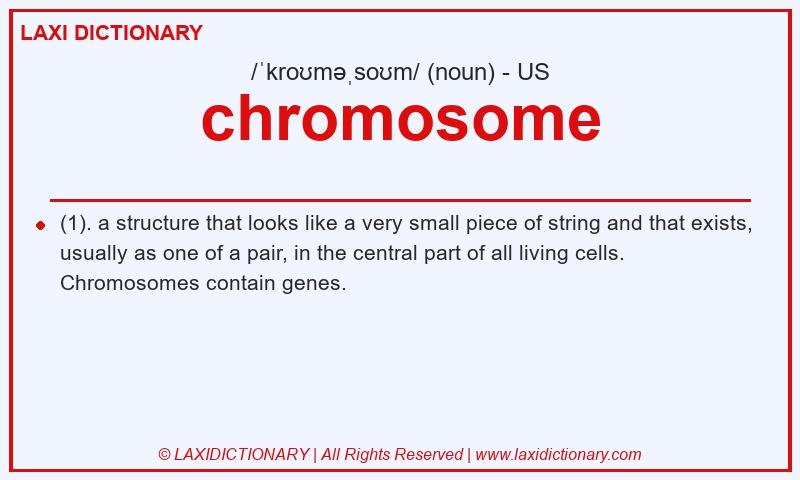 LAXI DICTIONARY

/ˈkroʊməˌsoʊm/ (noun) - US

chromosome

(1). a structure that looks like a very small piece of string and that exists, usually as one of a pair, in the central part of all living cells. Chromosomes contain genes.

© LAXIDICTIONARY | All Rights Reserved | www.laxidictionary.com